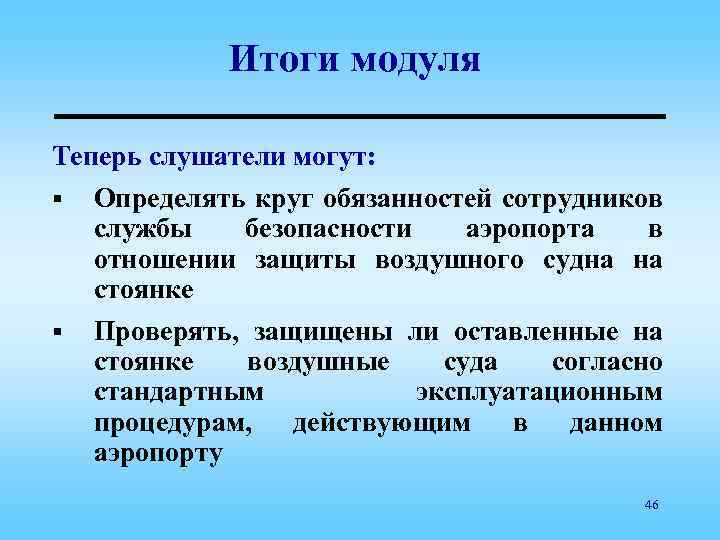 Итоги модуля

Теперь слушатели могут:

▪ Определять круг обязанностей сотрудников службы безопасности аэропорта в отношении защиты воздушного судна на стоянке

▪ Проверять, защищены ли оставленные на стоянке воздушные суда согласно стандартным эксплуатационным процедурам, действующим в данном аэропорту

46